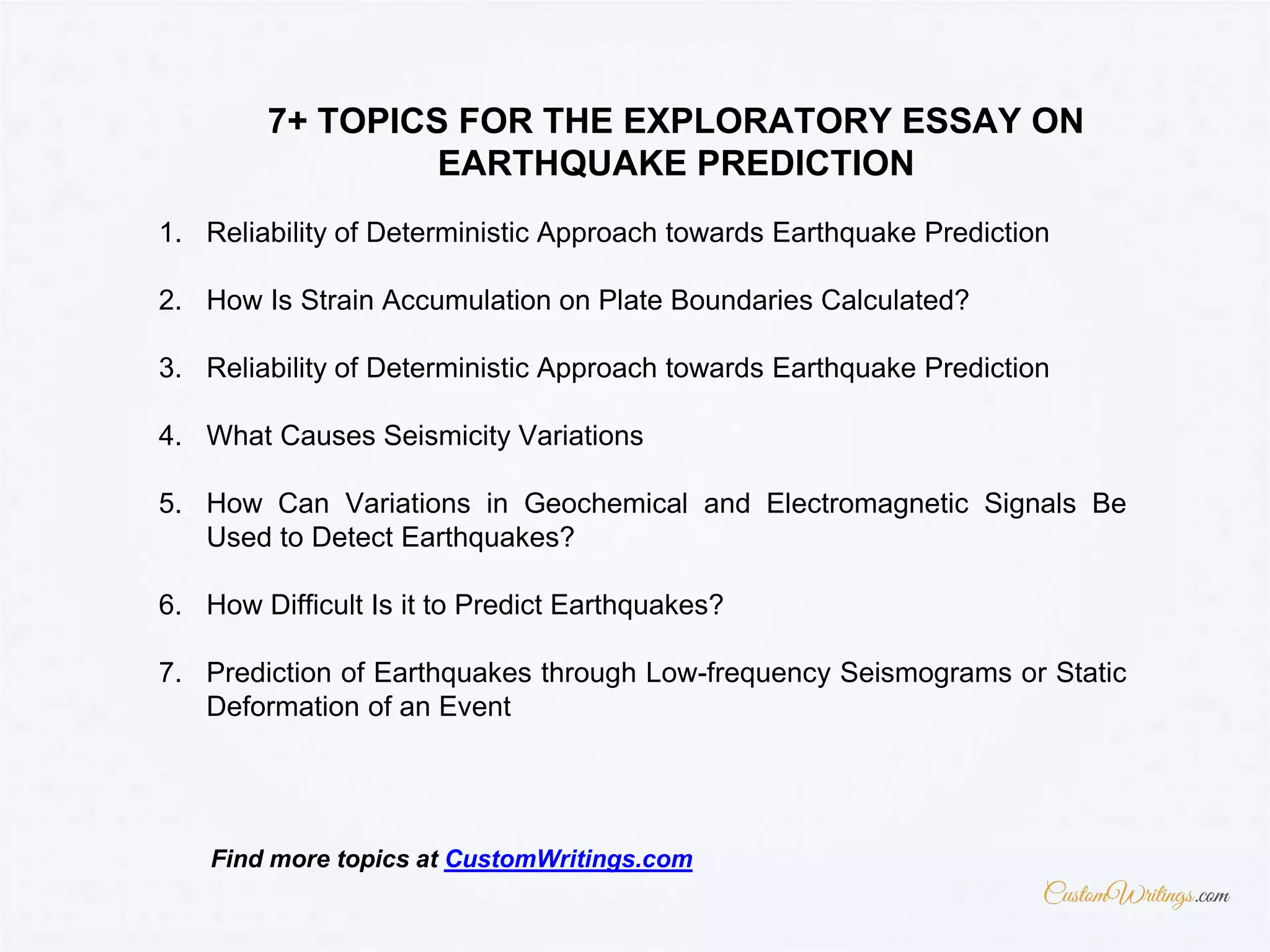 7+ TOPICS FOR THE EXPLORATORY ESSAY ON EARTHQUAKE PREDICTION

1. Reliability of Deterministic Approach towards Earthquake Prediction

2. How Is Strain Accumulation on Plate Boundaries Calculated?

3. Reliability of Deterministic Approach towards Earthquake Prediction

4. What Causes Seismicity Variations

5. How Can Variations in Geochemical and Electromagnetic Signals Be Used to Detect Earthquakes?

6. How Difficult Is it to Predict Earthquakes?

7. Prediction of Earthquakes through Low-frequency Seismograms or Static Deformation of an Event

Find more topics at CustomWritings.com

CustomWritings.com